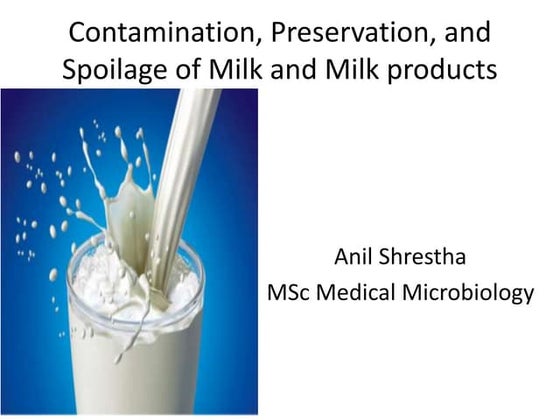 Contamination, Preservation, and Spoilage of Milk and Milk products

Anil Shrestha
MSc Medical Microbiology